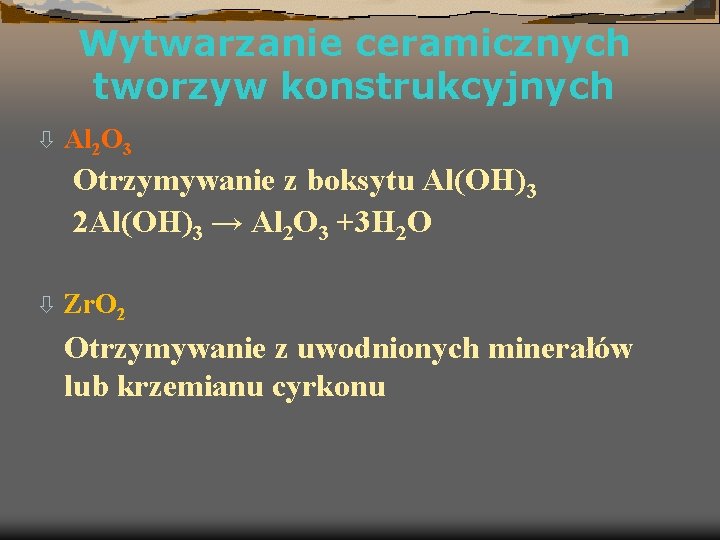 Wytwarzanie ceramicznych tworzyw konstrukcyjnych

⇩ $Al_2O_3$

Otrzymywanie z boksytu $Al(OH)_3$

$2Al(OH)_3 \rightarrow Al_2O_3 + 3H_2O$

⇩ $ZrO_2$

Otrzymywanie z uwodnionych minerałów lub krzemianu cyrkonu